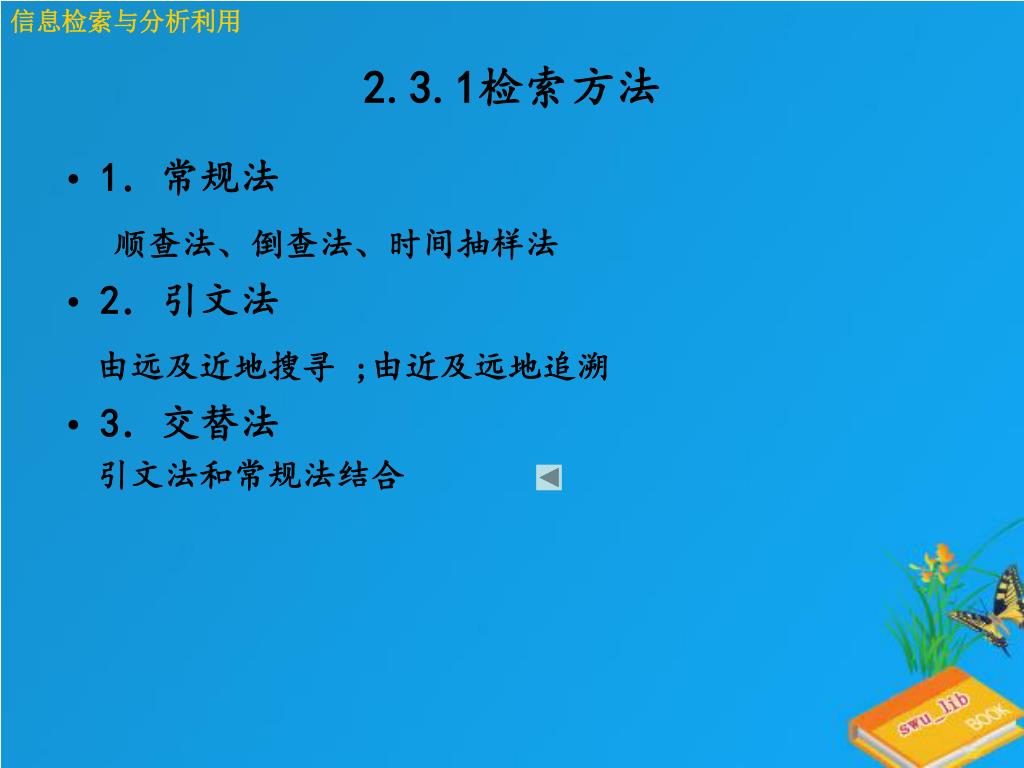 信息检索与分析利用

2.3.1检索方法

• 1. 常规法

顺查法、倒查法、时间抽样法

• 2. 引文法

由远及近地搜寻 ;由近及远地追溯

• 3. 交替法

引文法和常规法结合

swu_lib

BOOK